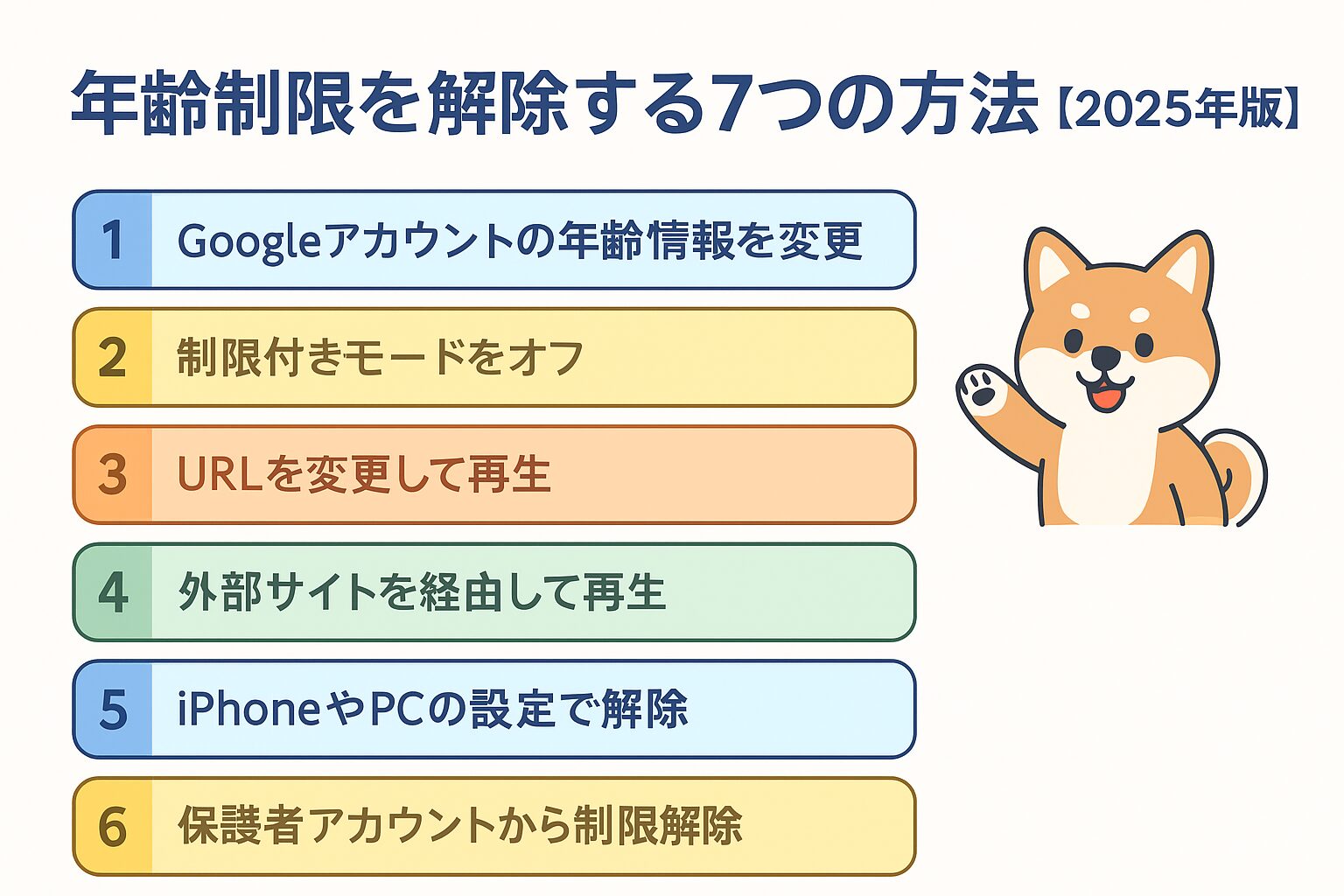 年齢制限を解除する7つの方法【2025年版】

1 Googleアカウントの年齢情報を変更

2 制限付きモードをオフ

3 URLを変更して再生

4 外部サイトを経由して再生

5 iPhoneやPCの設定で解除

6 保護者アカウントから制限解除